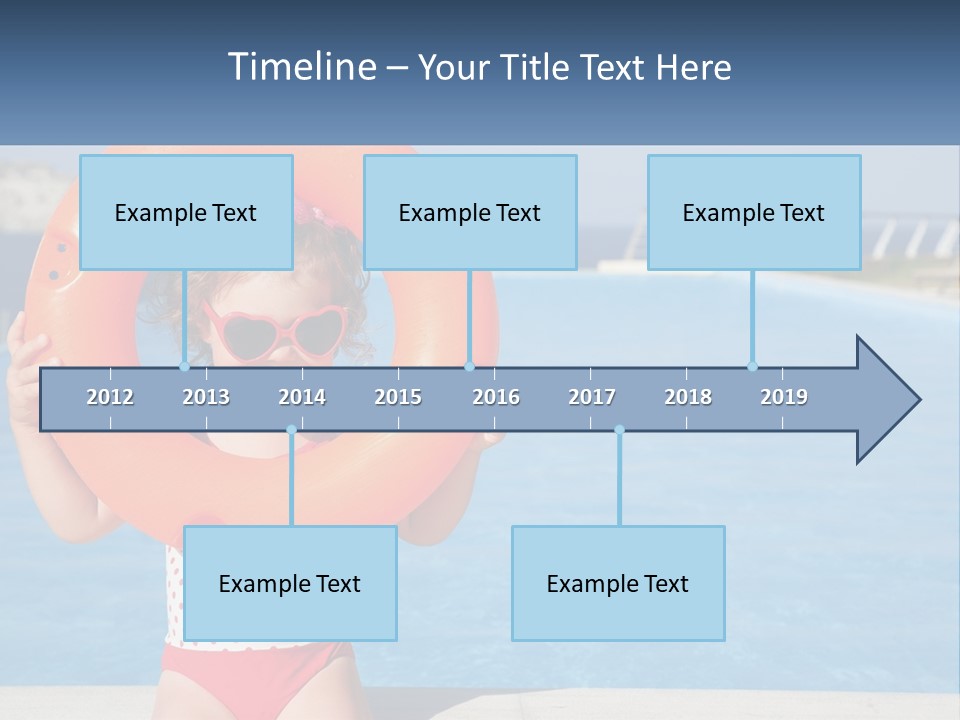 Timeline – Your Title Text Here

Example Text

Example Text

Example Text

2012 2013 2014 2015 2016 2017 2018 2019

Example Text

Example Text